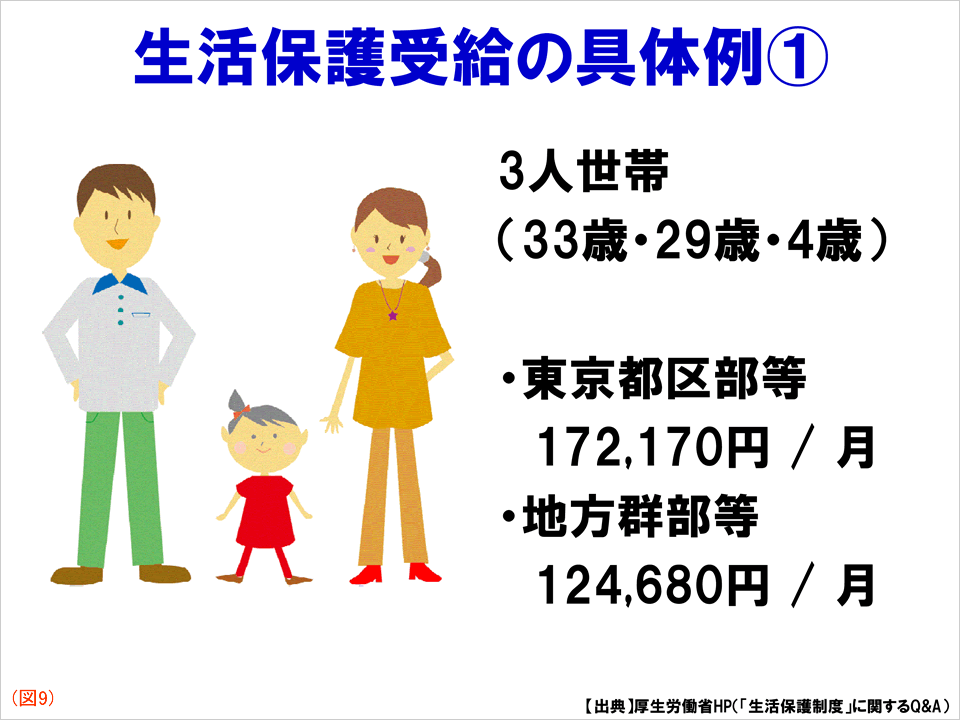 生活保護受給の具体例①

3人世帯
（33歳・29歳・4歳）

・東京都区部等
172,170円 / 月
・地方群部等
124,680円 / 月

（図9）

【出典】厚生労働省HP（「生活保護制度」に関するQ&A）